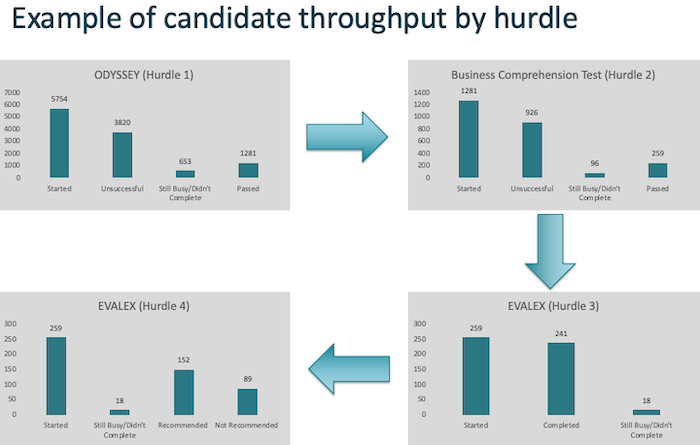 Example of candidate throughput by hurdle

ODYSSEY (Hurdle 1)

7000
6000
5000
4000
3000
2000
1000
0

5754
3820
653
1281

Started
Unsuccessful
Still Busy/Didn't Complete
Passed

Business Comprehension Test (Hurdle 2)

1400
1200
1000
800
600
400
200
0

1281
926
96
259

Started
Unsuccessful
Still Busy/Didn't Complete
Passed

EVALEX (Hurdle 4)

300
250
200
150
100
50
0

259
18
152
89

Started
Still Busy/Didn't Complete
Recommended
Not Recommended

EVALEX (Hurdle 3)

300
250
200
150
100
50
0

259
241
18

Started
Completed
Still Busy/Didn't Complete